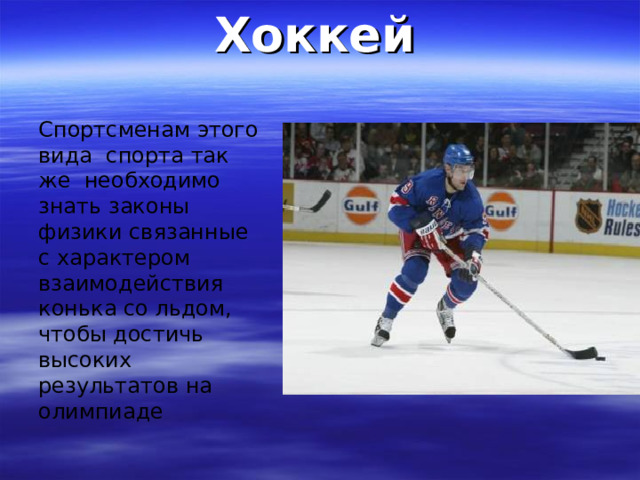 Хоккей

Спортсменам этого вида спорта так же необходимо знать законы физики связанные с характером взаимодействия конька со льдом, чтобы достичь высоких результатов на олимпиаде

Gulf

Gulf

Hocke Rules